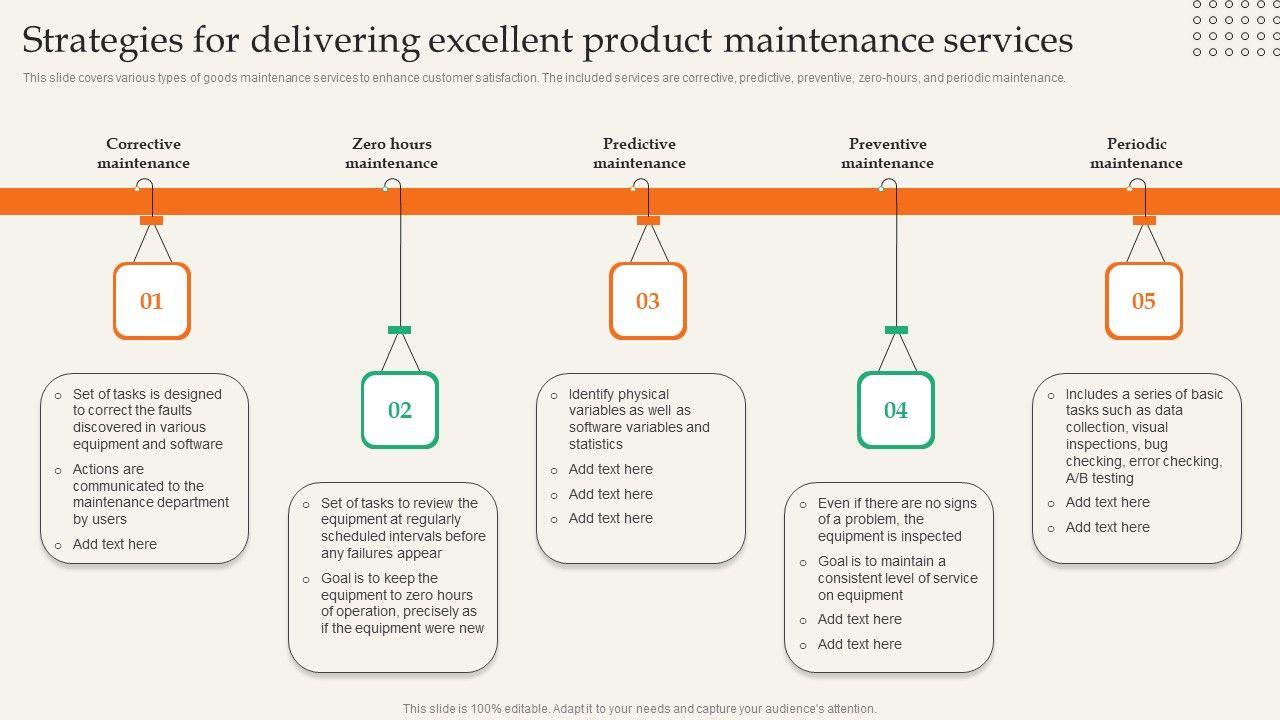 Strategies for delivering excellent product maintenance services

This slide covers various types of goods maintenance services to enhance customer satisfaction. The included services are corrective, predictive, preventive, zero-hours, and periodic maintenance.

Corrective maintenance

01

- Set of tasks is designed to correct the faults discovered in various equipment and software
- Actions are communicated to the maintenance department by users
- Add text here

Zero hours maintenance

02

- Set of tasks to review the equipment at regularly scheduled intervals before any failures appear
- Goal is to keep the equipment to zero hours of operation, precisely as if the equipment were new

Predictive maintenance

03

- Identify physical variables as well as software variables and statistics
- Add text here
- Add text here
- Add text here

Preventive maintenance

04

- Even if there are no signs of a problem, the equipment is inspected
- Goal is to maintain a consistent level of service on equipment
- Add text here
- Add text here

Periodic maintenance

05

- Includes a series of basic tasks such as data collection, visual inspections, bug checking, error checking, A/B testing
- Add text here
- Add text here

This slide is 100% editable. Adapt it to your needs and capture your audience's attention.